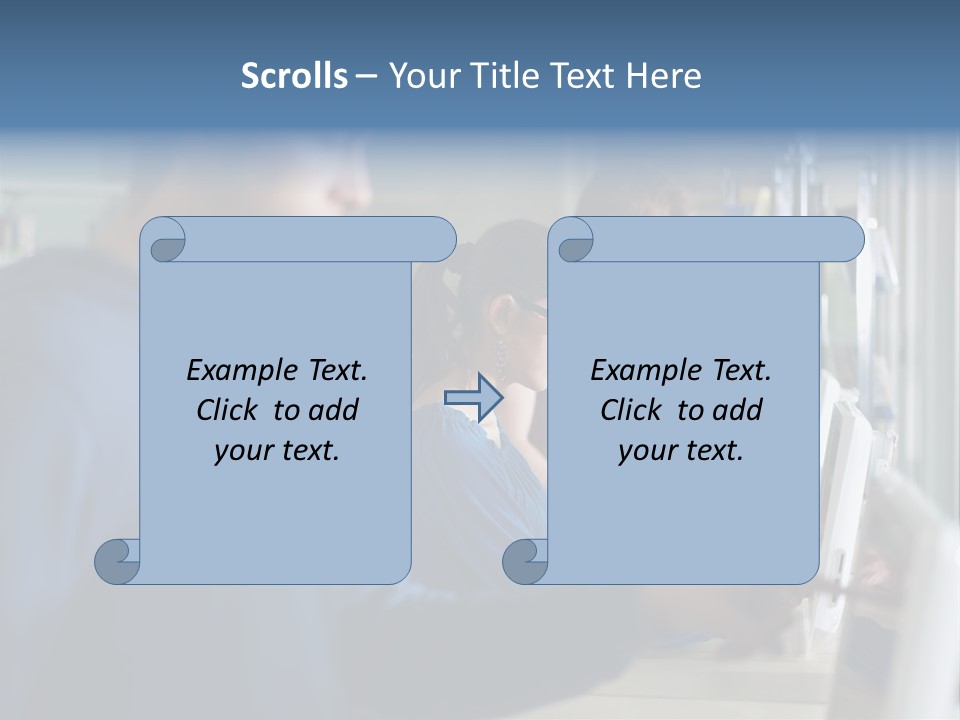 Scrolls – Your Title Text Here

Example Text.
Click to add
your text.

Example Text.
Click to add
your text.